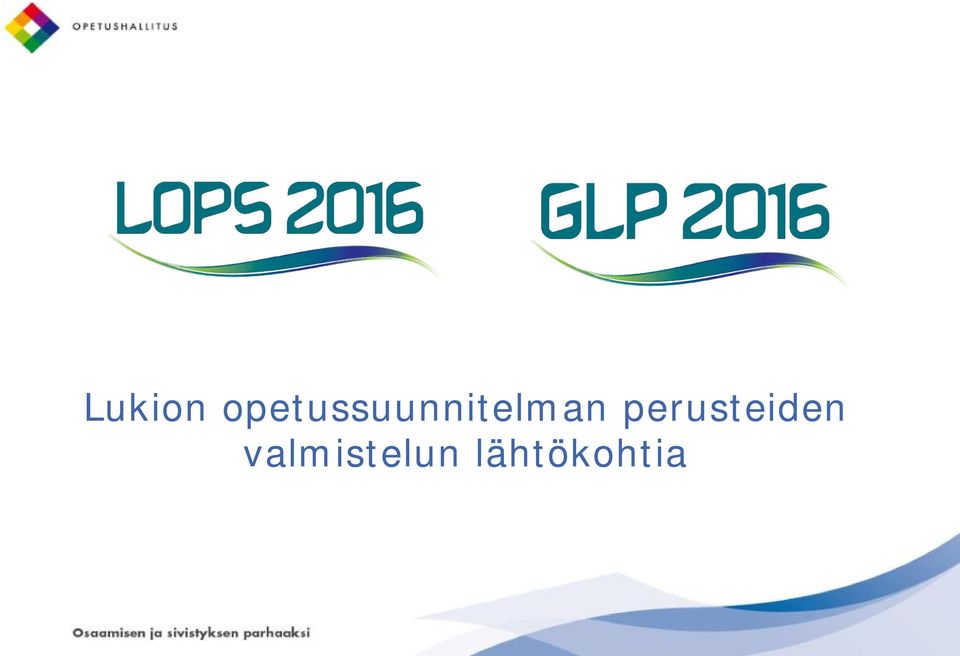 OPETUSHALLITUS

LOPS 2016

GLP 2016

Lukion opetussuunnitelman perusteiden valmistelun lähtökohtia

Osaamisen ja sivistyksen parhaaksi